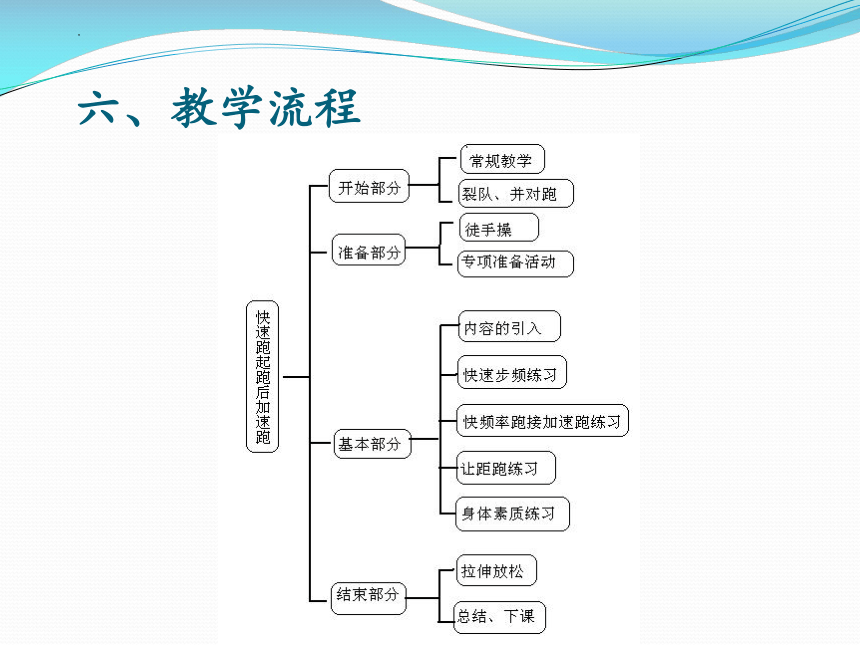 六、教学流程

快速跑起跑后加速跑

开始部分

常规教学

裂队、并对跑

准备部分

徒手操

专项准备活动

基本部分

内容的引入

快速步频练习

快频率跑接加速跑练习

让距跑练习

身体素质练习

结束部分

拉伸放松

总结、下课